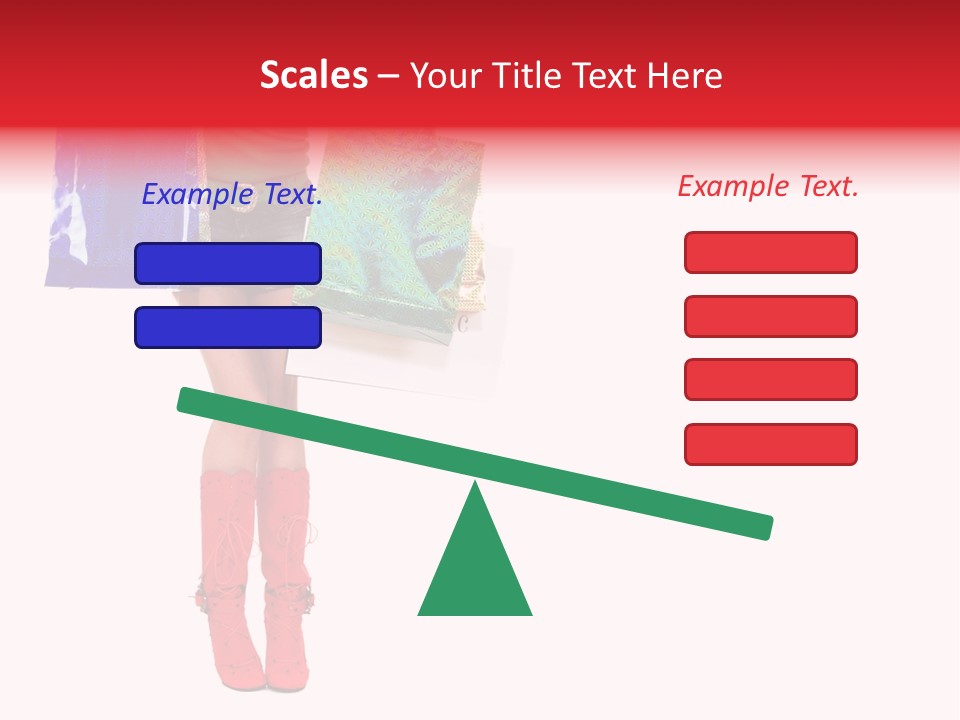 Scales – Your Title Text Here

Example Text.

Example Text.